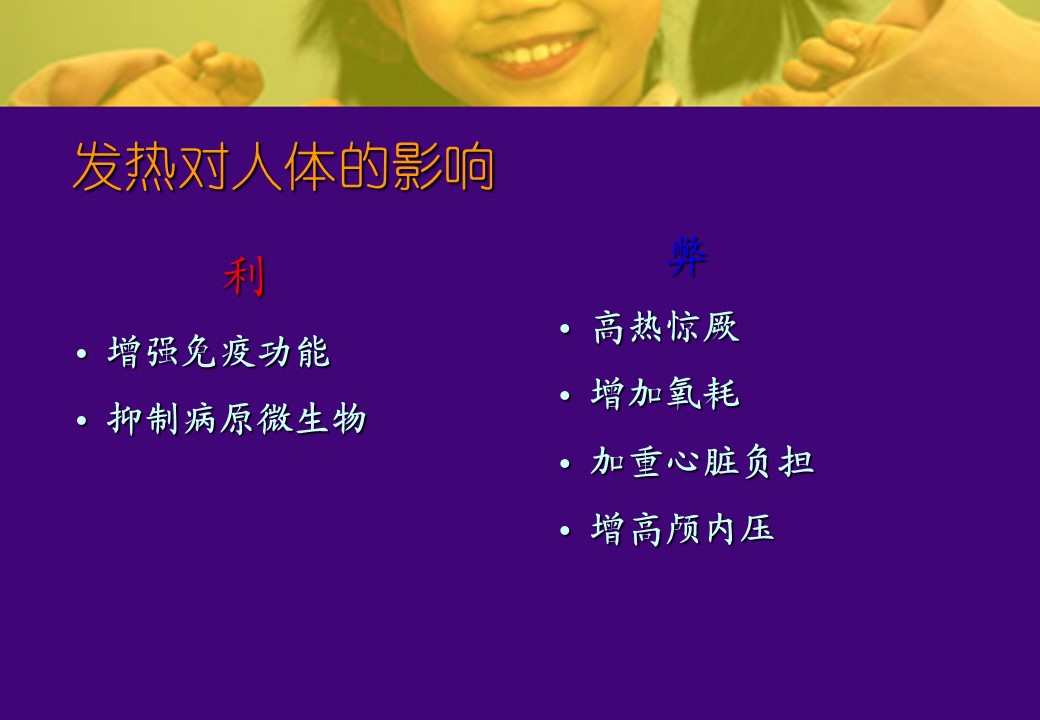 发热对人体的影响

利

• 增强免疫功能
• 抑制病原微生物

弊

• 高热惊厥
• 增加氧耗
• 加重心脏负担
• 增高颅内压